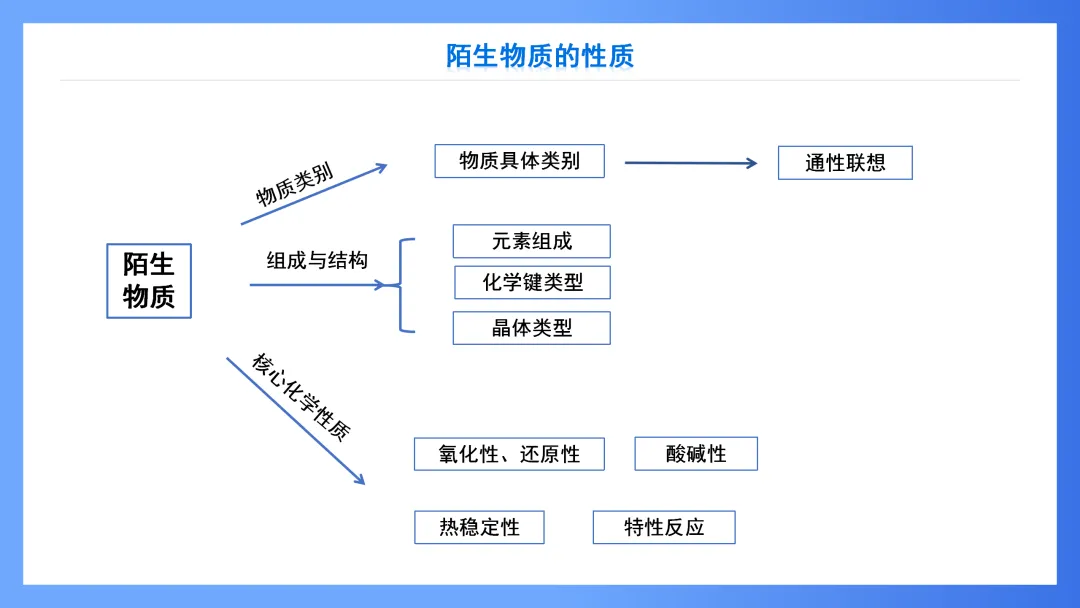 陌生物质的性质

陌生物质

物质类别

物质具体类别

通性联想

组成与结构

元素组成

化学键类型

晶体类型

核心化学性质

氧化性、还原性

酸碱性

热稳定性

特性反应